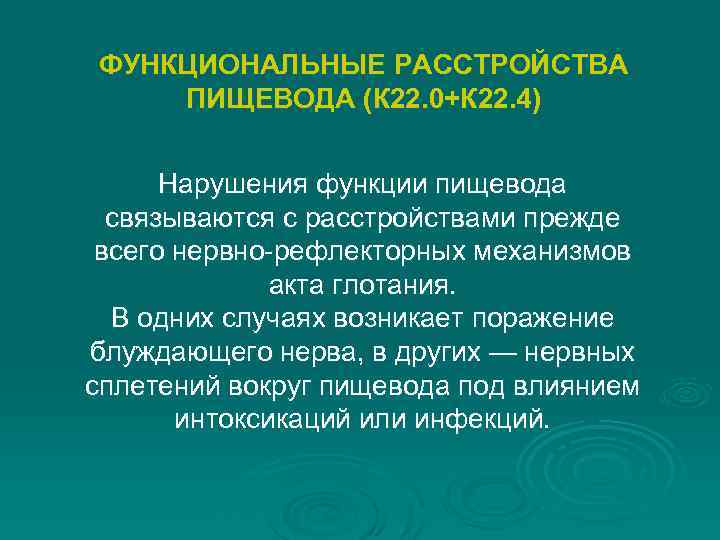 ФУНКЦИОНАЛЬНЫЕ РАССТРОЙСТВА ПИЩЕВОДА (К22.0+К22.4)

Нарушения функции пищевода связываются с расстройствами прежде всего нервно-рефлекторных механизмов акта глотания.
В одних случаях возникает поражение блуждающего нерва, в других — нервных сплетений вокруг пищевода под влиянием интоксикаций или инфекций.